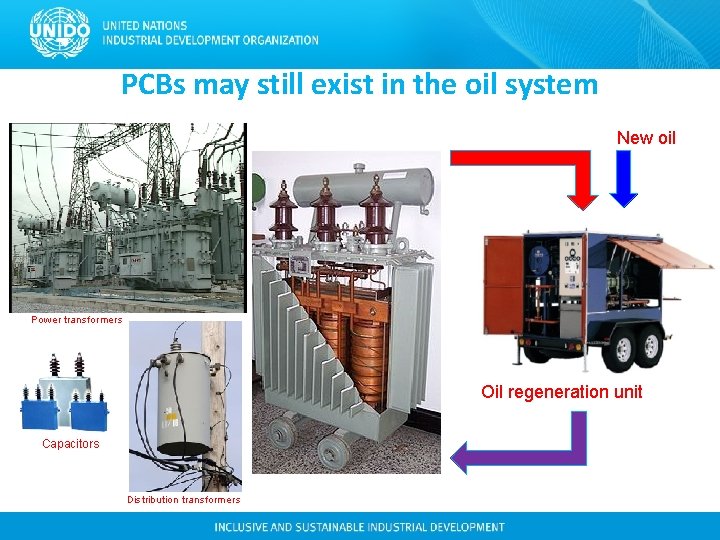 UNIDO

UNITED NATIONS
INDUSTRIAL DEVELOPMENT ORGANIZATION

PCBs may still exist in the oil system

New oil

Power transformers

Capacitors

Distribution transformers

Oil regeneration unit

INCLUSIVE AND SUSTAINABLE INDUSTRIAL DEVELOPMENT